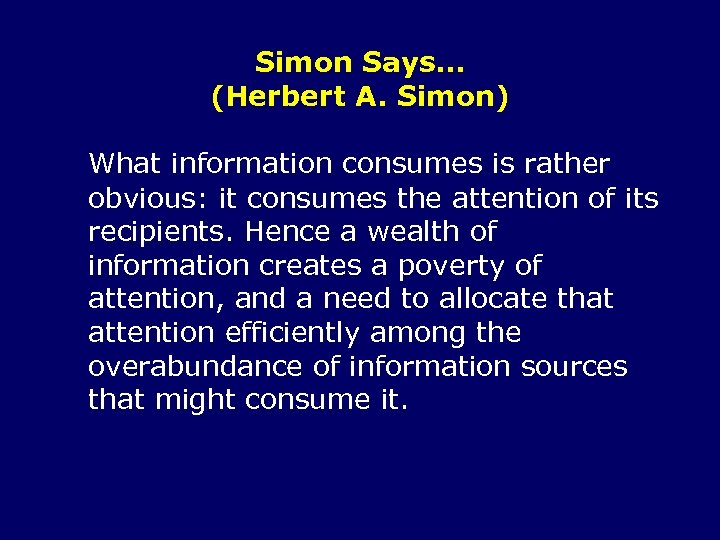 Simon Says...
(Herbert A. Simon)

What information consumes is rather obvious: it consumes the attention of its recipients. Hence a wealth of information creates a poverty of attention, and a need to allocate that attention efficiently among the overabundance of information sources that might consume it.